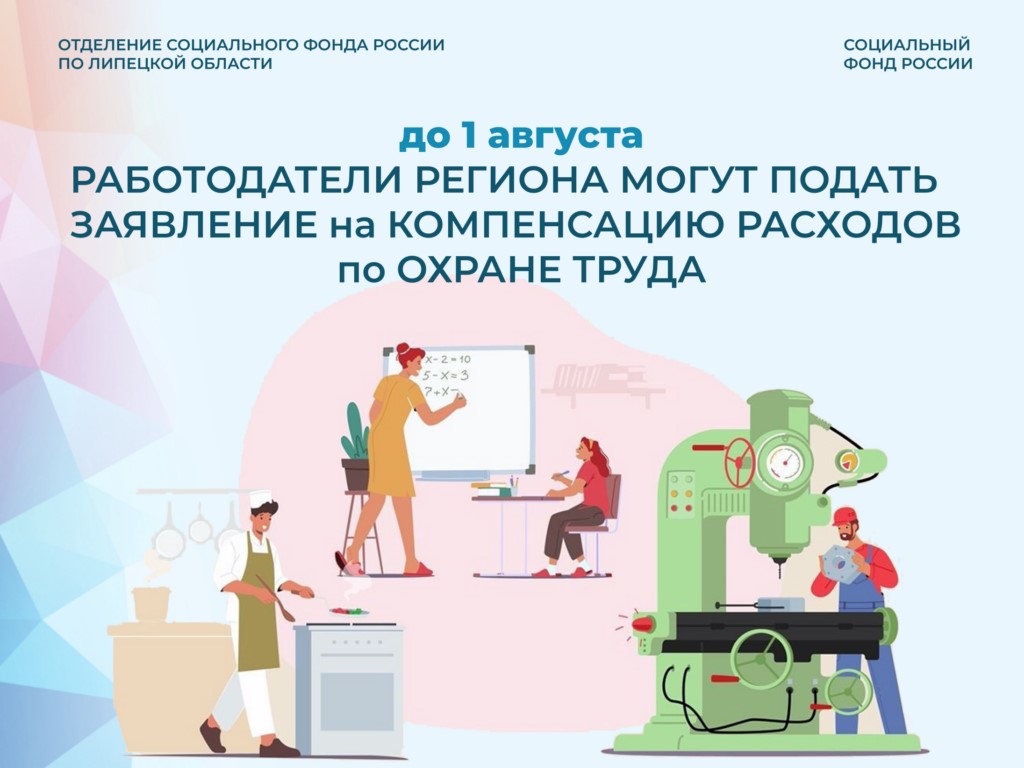 ОТДЕЛЕНИЕ СОЦИАЛЬНОГО ФОНДА РОССИИ ПО ЛИПЕЦКОЙ ОБЛАСТИ

СОЦИАЛЬНЫЙ ФОНД РОССИИ

до 1 августа
РАБОТОДАТЕЛИ РЕГИОНА МОГУТ ПОДАТЬ ЗАЯВЛЕНИЕ на КОМПЕНСАЦИЮ РАСХОДОВ по ОХРАНЕ ТРУДА

$x-2=10$
$5-x=3$
$7+x=$